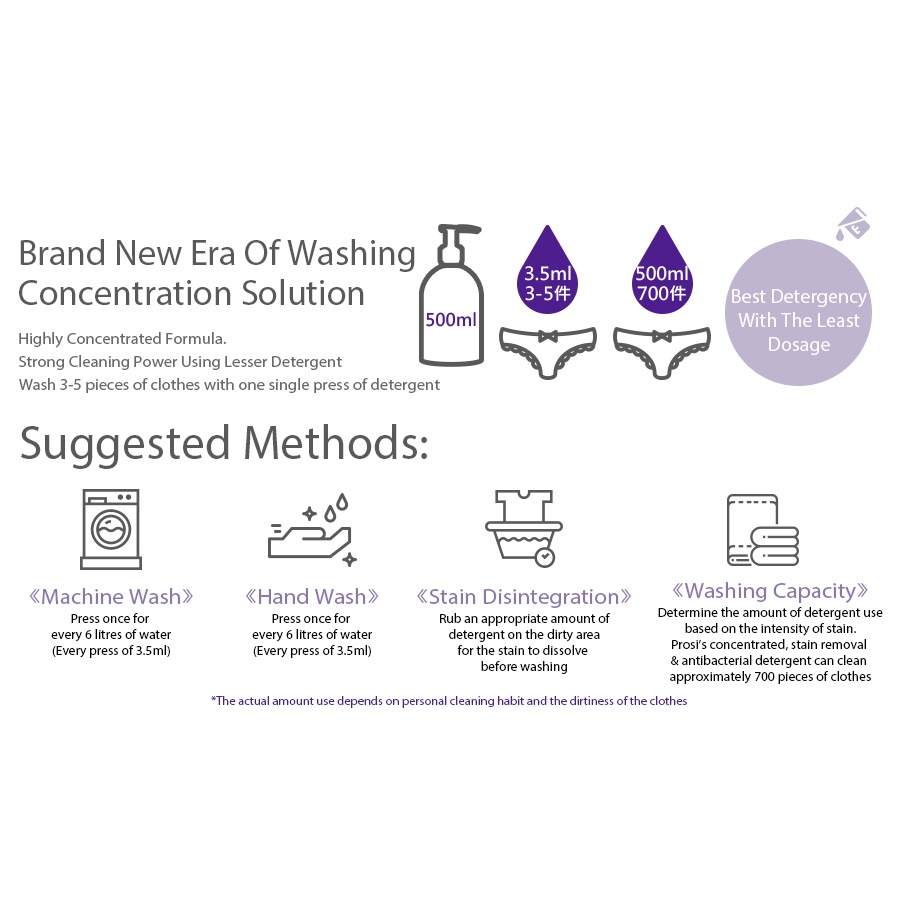 Brand New Era Of Washing
Concentration Solution

Highly Concentrated Formula.
Strong Cleaning Power Using Lesser Detergent
Wash 3-5 pieces of clothes with one single press of detergent

500ml

3.5ml
3-5件

500ml
700件

Best Detergency
With The Least
Dosage

Suggested Methods:

《Machine Wash》
Press once for
every 6 litres of water
(Every press of 3.5ml)

《Hand Wash》
Press once for
every 6 litres of water
(Every press of 3.5ml)

《Stain Disintegration》
Rub an appropriate amount of
detergent on the dirty area
for the stain to dissolve
before washing

《Washing Capacity》
Determine the amount of detergent use
based on the intensity of stain.
Prosi's concentrated, stain removal
& antibacterial detergent can clean
approximately 700 pieces of clothes

*The actual amount use depends on personal cleaning habit and the dirtiness of the clothes